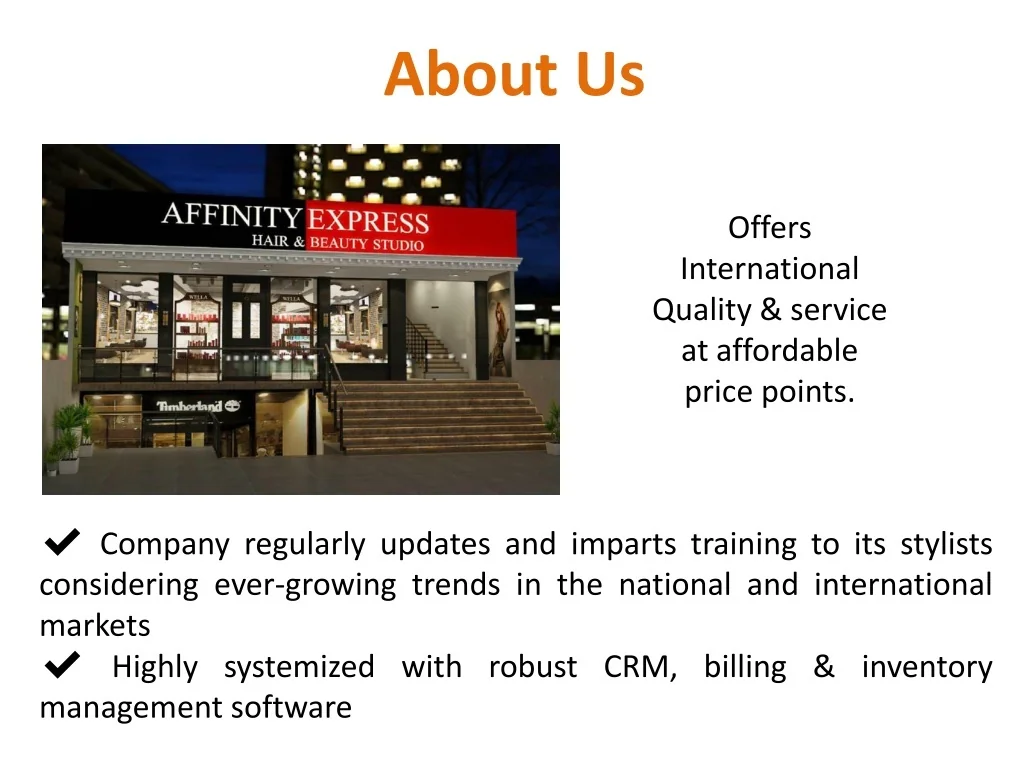 About Us

AFFINITY EXPRESS
HAIR & BEAUTY STUDIO

WELLA

WELLA

Timberland

Offers International Quality & service at affordable price points.

✔ Company regularly updates and imparts training to its stylists considering ever-growing trends in the national and international markets
✔ Highly systemized with robust CRM, billing & inventory management software